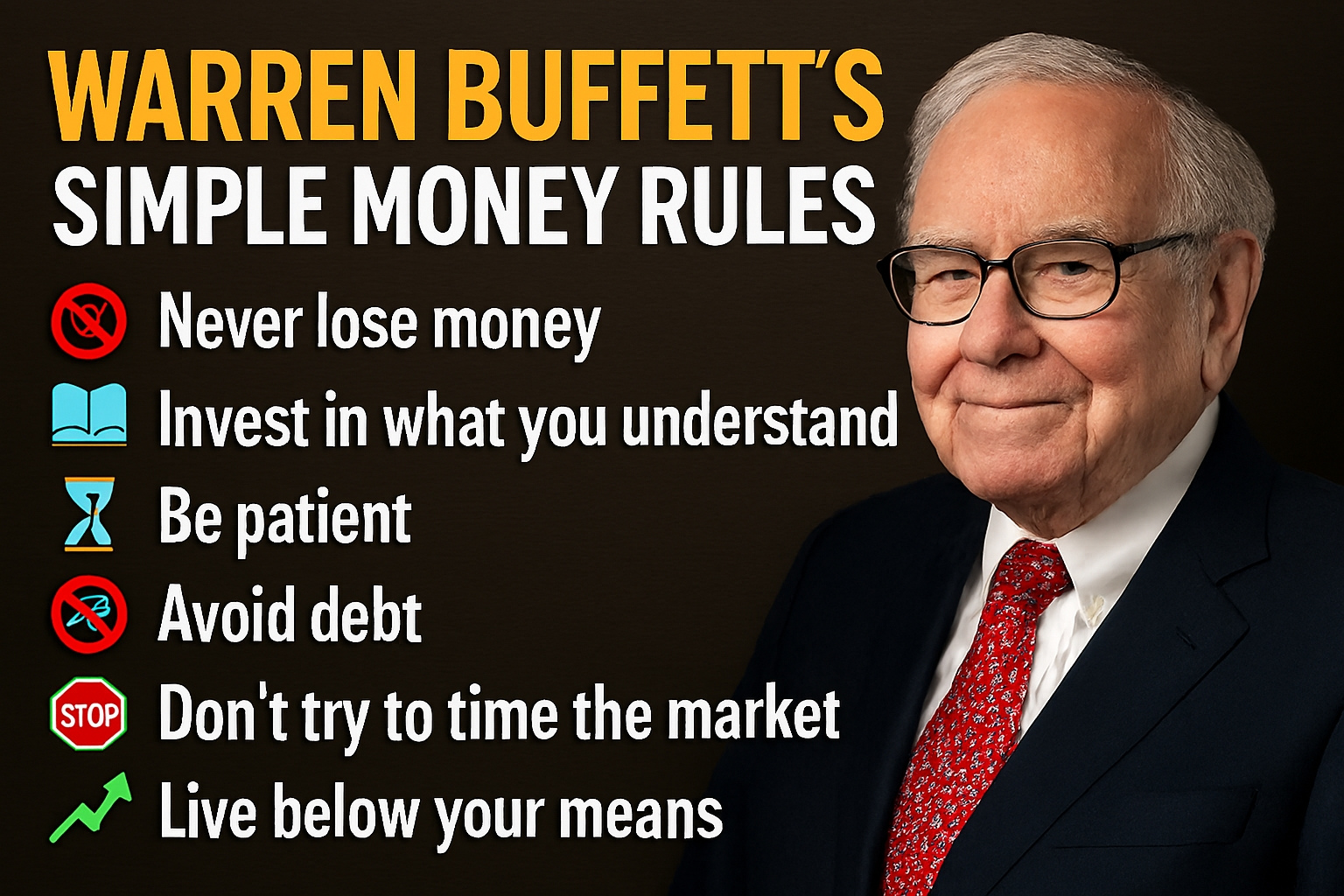 WARREN BUFFETT'S
SIMPLE MONEY RULES

Never lose money

Invest in what you understand

Be patient

Avoid debt

STOP Don't try to time the market

Live below your means